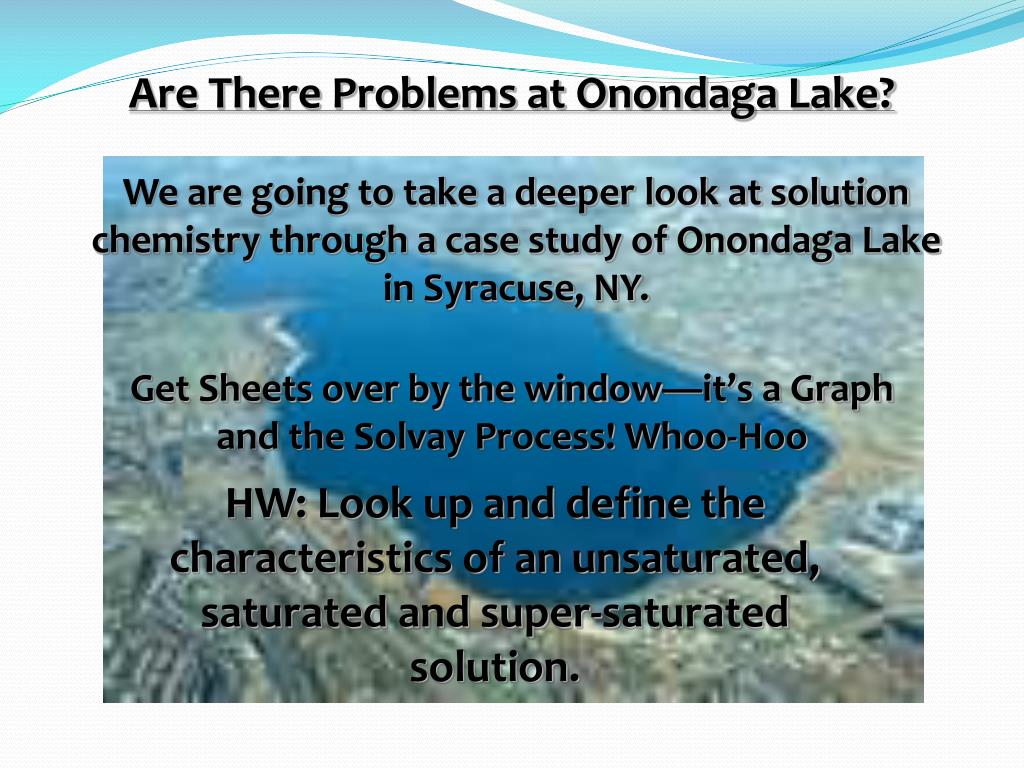 Are There Problems at Onondaga Lake?

We are going to take a deeper look at solution chemistry through a case study of Onondaga Lake in Syracuse, NY.

Get Sheets over by the window—it's a Graph and the Solvay Process! Whoo-Hoo

HW: Look up and define the characteristics of an unsaturated, saturated and super-saturated solution.